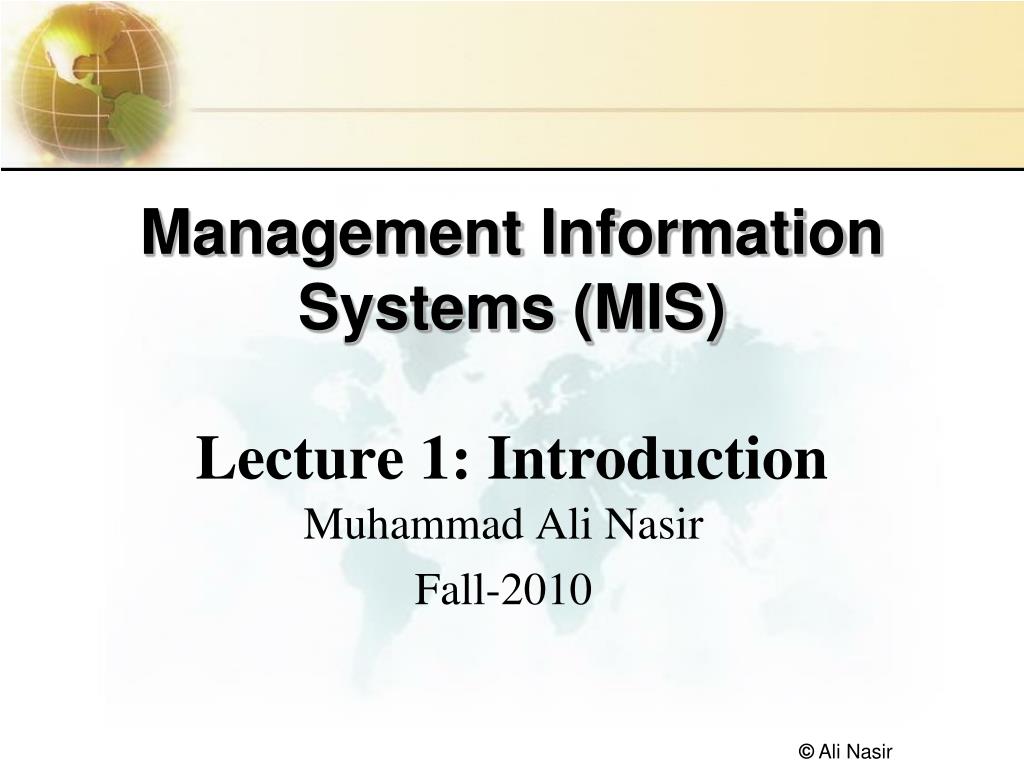 Management Information Systems (MIS)

Lecture 1: Introduction

Muhammad Ali Nasir

Fall-2010

© Ali Nasir